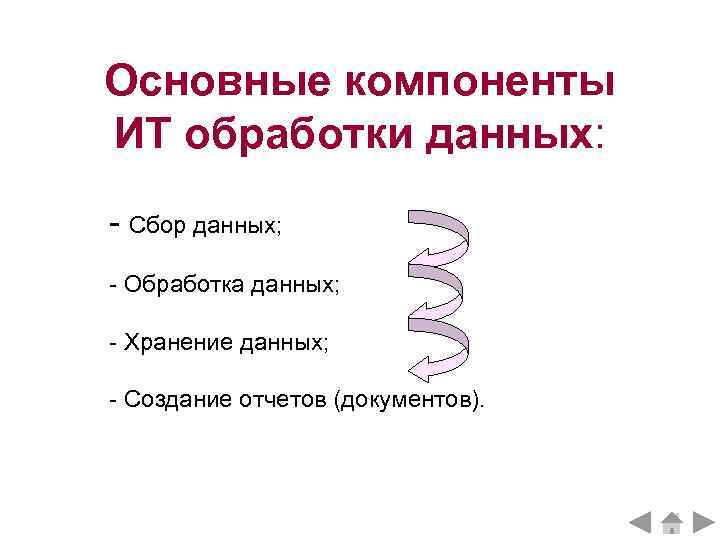 Основные компоненты ИТ обработки данных:

- Сбор данных;

- Обработка данных;

- Хранение данных;

- Создание отчетов (документов).